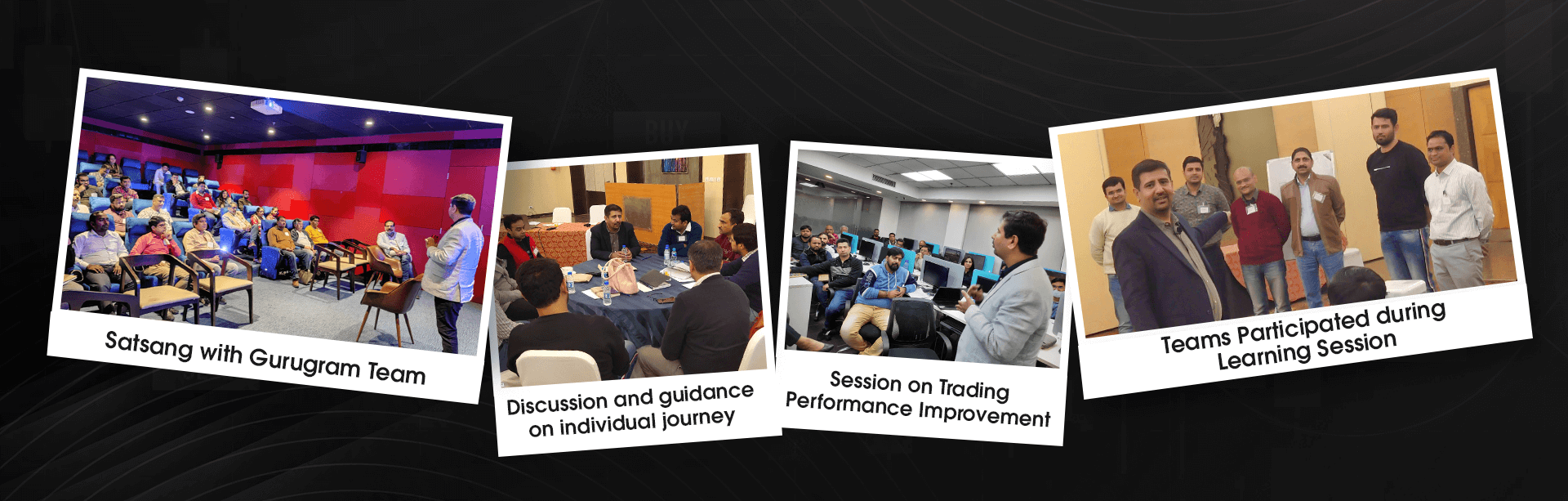 Satsang with Gurugram Team

Discussion and guidance on individual journey

Session on Trading Performance Improvement

Teams Participated during Learning Session